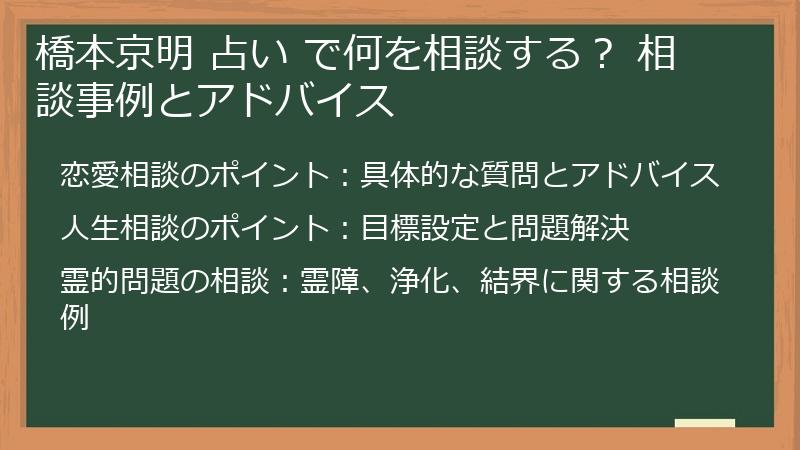 橋本京明 占い で何を相談する？ 相談事例とアドバイス

恋愛相談のポイント：具体的な質問とアドバイス

人生相談のポイント：目標設定と問題解決

霊的問題の相談：霊障、浄化、結界に関する相談例